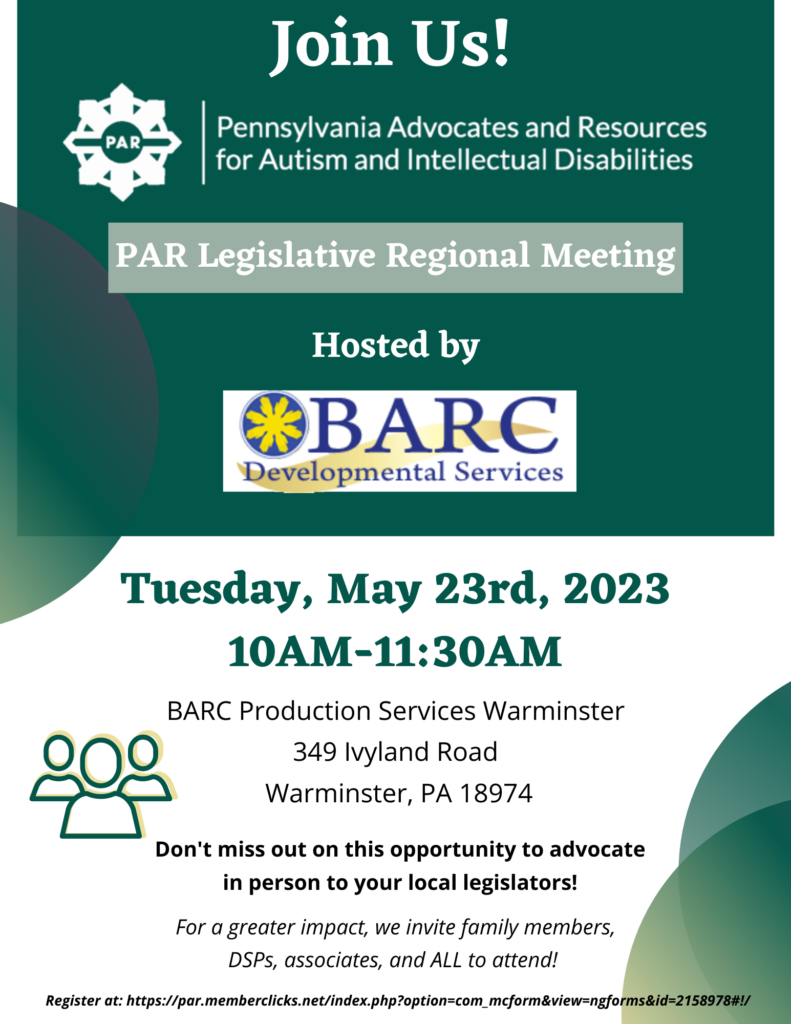 Join Us!

PAR

Pennsylvania Advocates and Resources for Autism and Intellectual Disabilities

PAR Legislative Regional Meeting

Hosted by

BARC
Developmental Services

Tuesday, May 23rd, 2023
10AM-11:30AM

BARC Production Services Warminster
349 Ivyland Road
Warminster, PA 18974

Don't miss out on this opportunity to advocate in person to your local legislators!

For a greater impact, we invite family members, DSPs, associates, and ALL to attend!

Register at: https://par.memberclicks.net/index.php?option=com_mcform&view=ngforms&id=2158978#!/